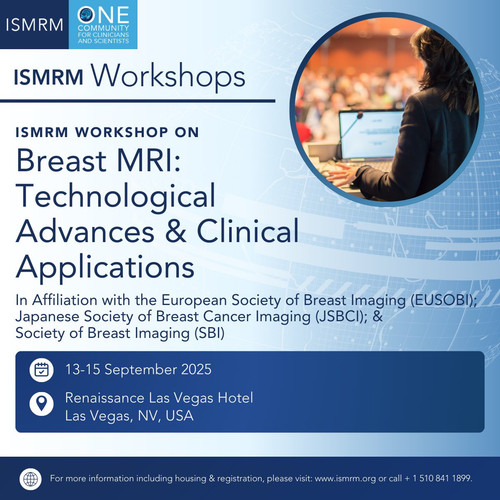 ISMRM ONE COMMUNITY FOR CLINICIANS AND SCIENTISTS

ISMRM Workshops

ISMRM WORKSHOP ON

Breast MRI: Technological Advances & Clinical Applications

In Affiliation with the European Society of Breast Imaging (EUSOBI); Japanese Society of Breast Cancer Imaging (JSBCI); & Society of Breast Imaging (SBI)

13-15 September 2025

Renaissance Las Vegas Hotel
Las Vegas, NV, USA

For more information including housing & registration, please visit: www.ismrm.org or call + 1 510 841 1899.